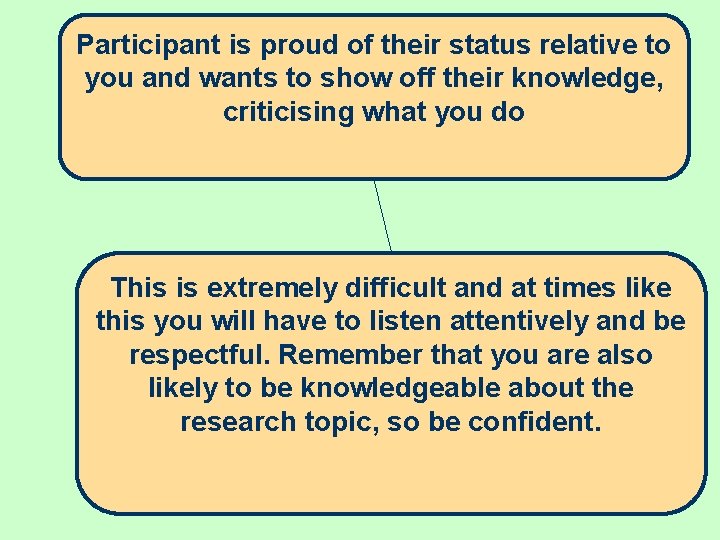 Participant is proud of their status relative to you and wants to show off their knowledge, criticising what you do

This is extremely difficult and at times like this you will have to listen attentively and be respectful. Remember that you are also likely to be knowledgeable about the research topic, so be confident.